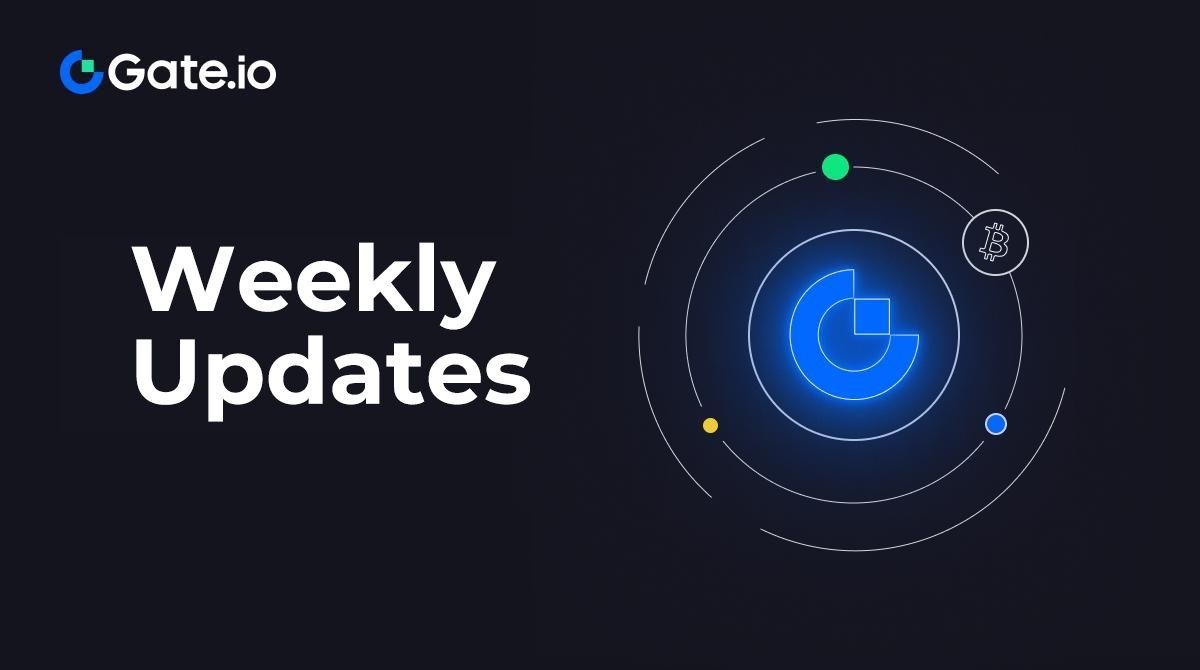 Gate.io

Weekly Updates